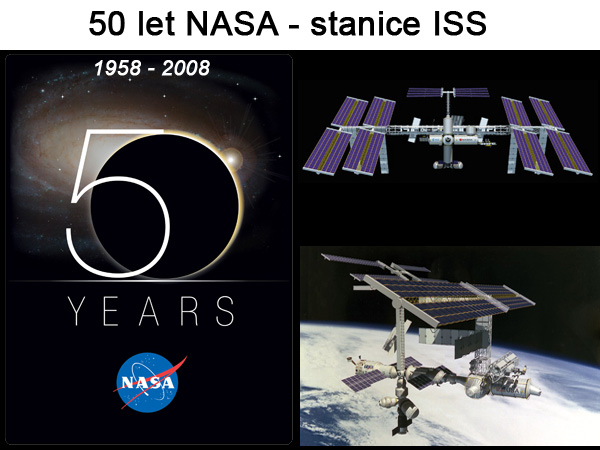 50 let NASA - stanice ISS

1958 - 2008

50

YEARS

NASA